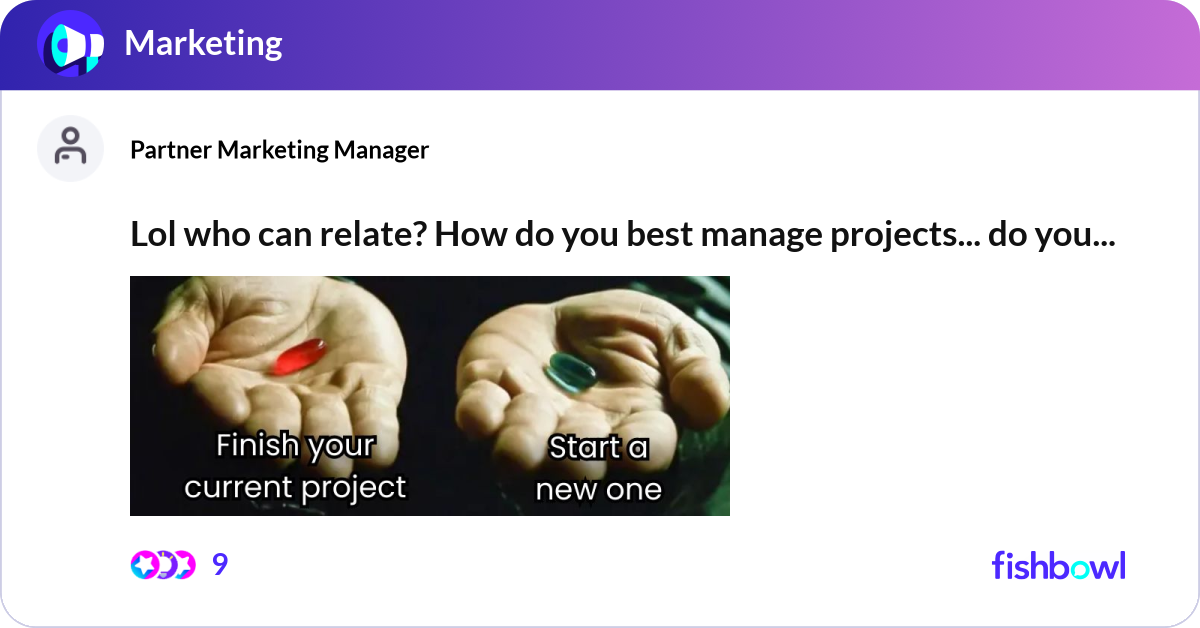 Marketing

Partner Marketing Manager

Lol who can relate? How do you best manage projects... do you...

Finish your current project

Start a new one

9

fishbowl